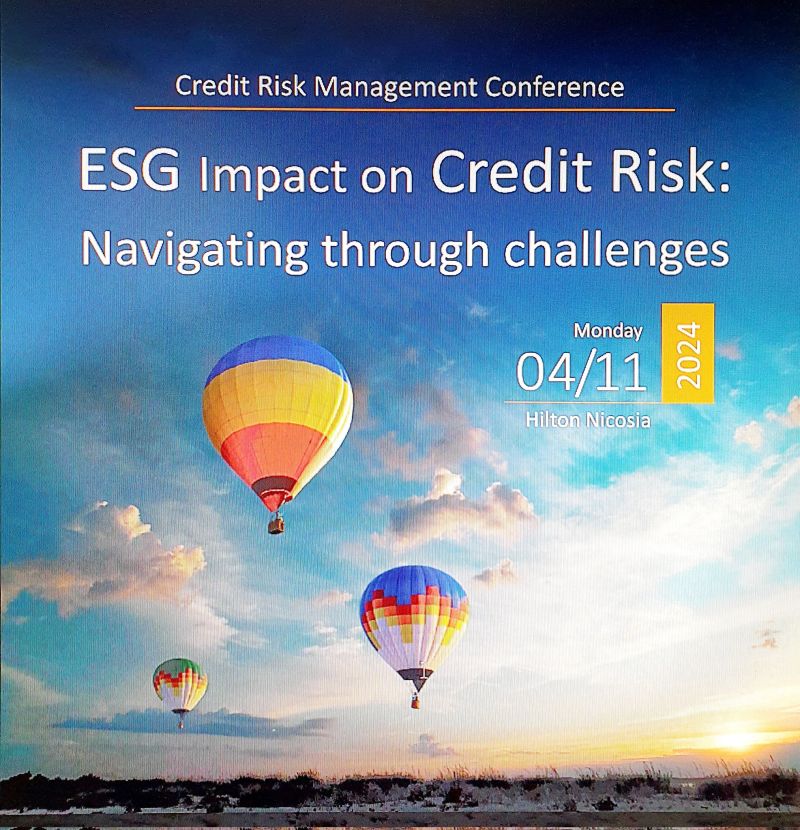 Credit Risk Management Conference

ESG Impact on Credit Risk:
Navigating through challenges

Monday
04/11
2024
Hilton Nicosia